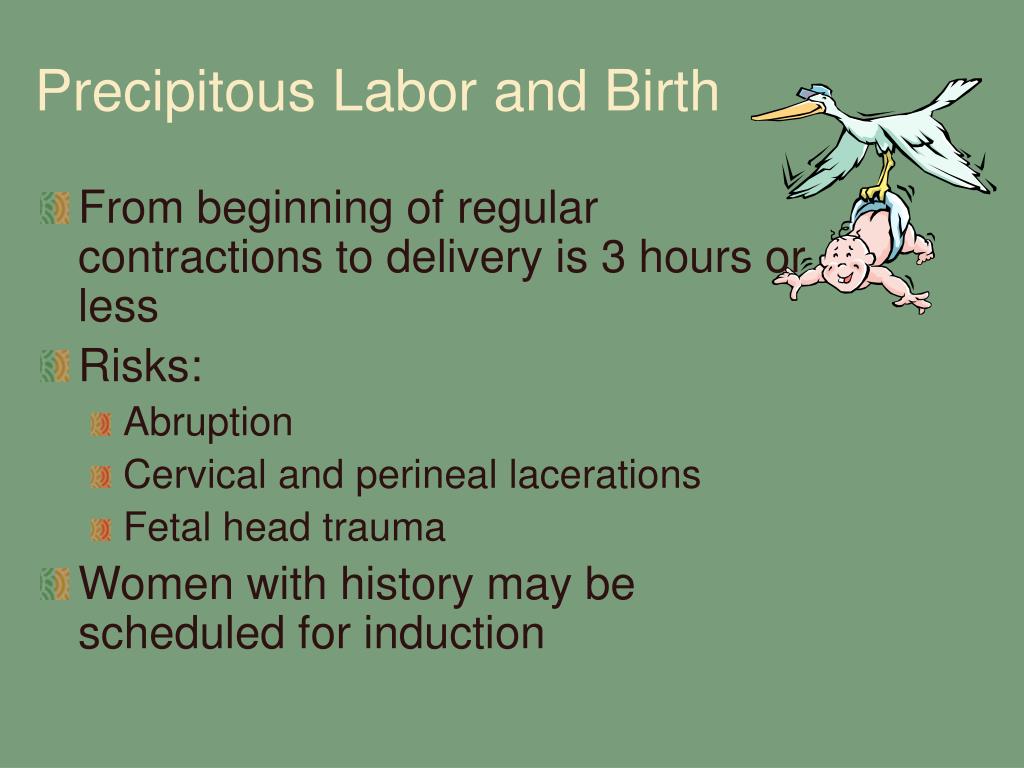 Precipitous Labor and Birth

From beginning of regular contractions to delivery is 3 hours or less

Risks:

Abruption

Cervical and perineal lacerations

Fetal head trauma

Women with history may be scheduled for induction